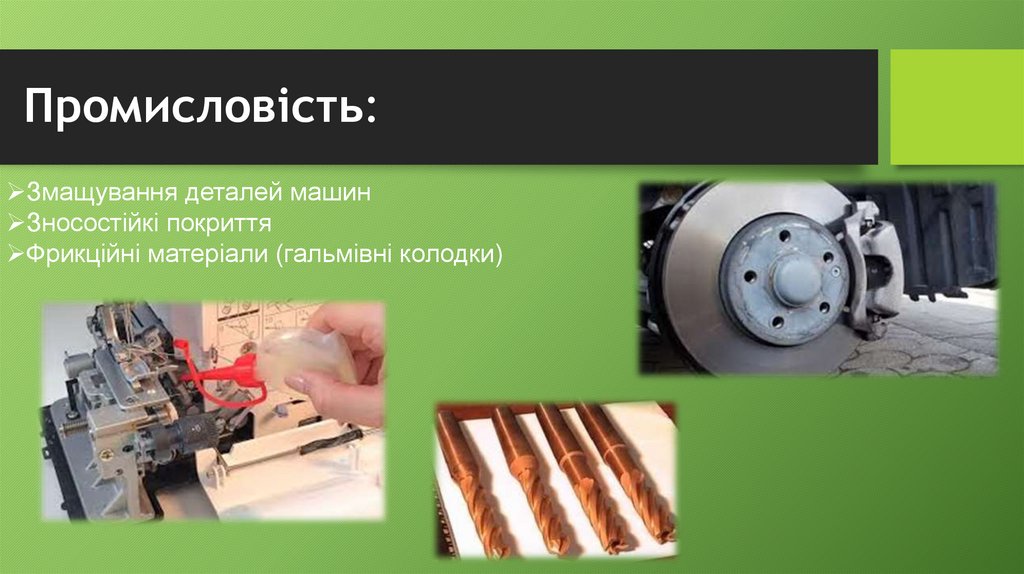 Промисловість:

➢Змащування деталей машин
➢Зносостійкі покриття
➢Фрикційні матеріали (гальмівні колодки)